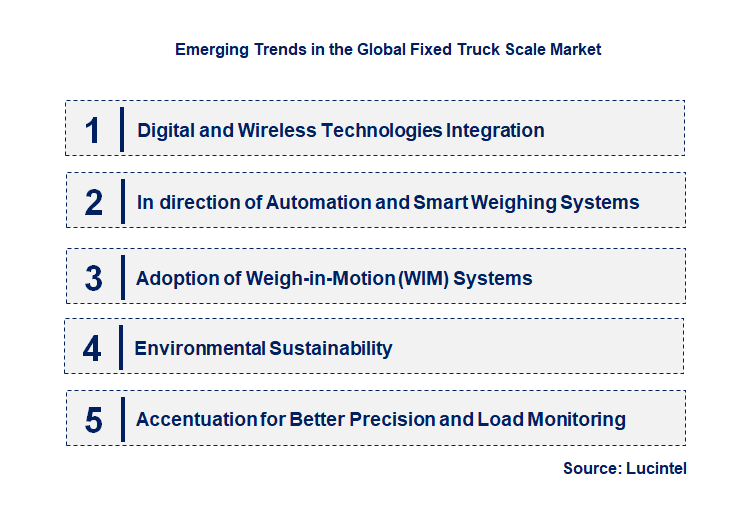 Emerging Trends in the Global Fixed Truck Scale Market

1 Digital and Wireless Technologies Integration

2 In direction of Automation and Smart Weighing Systems

3 Adoption of Weigh-in-Motion (WIM) Systems

4 Environmental Sustainability

5 Accentuation for Better Precision and Load Monitoring

Source: Lucintel